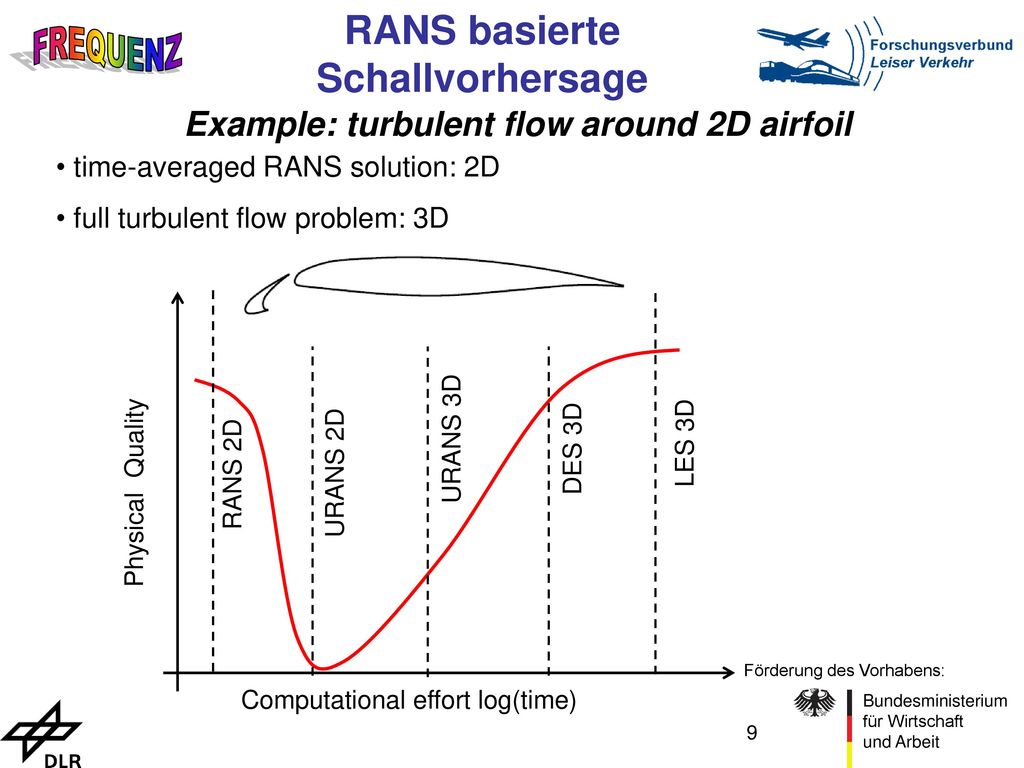 FREQUENZ

RANS basierte Schallvorhersage

Forschungsverbund Leiser Verkehr

Example: turbulent flow around 2D airfoil

• time-averaged RANS solution: 2D

• full turbulent flow problem: 3D

Physical Quality

RANS 2D

URANS 2D

URANS 3D

DES 3D

LES 3D

Computational effort log(time)

Förderung des Vorhabens:

Bundesministerium für Wirtschaft und Arbeit

9

DLR